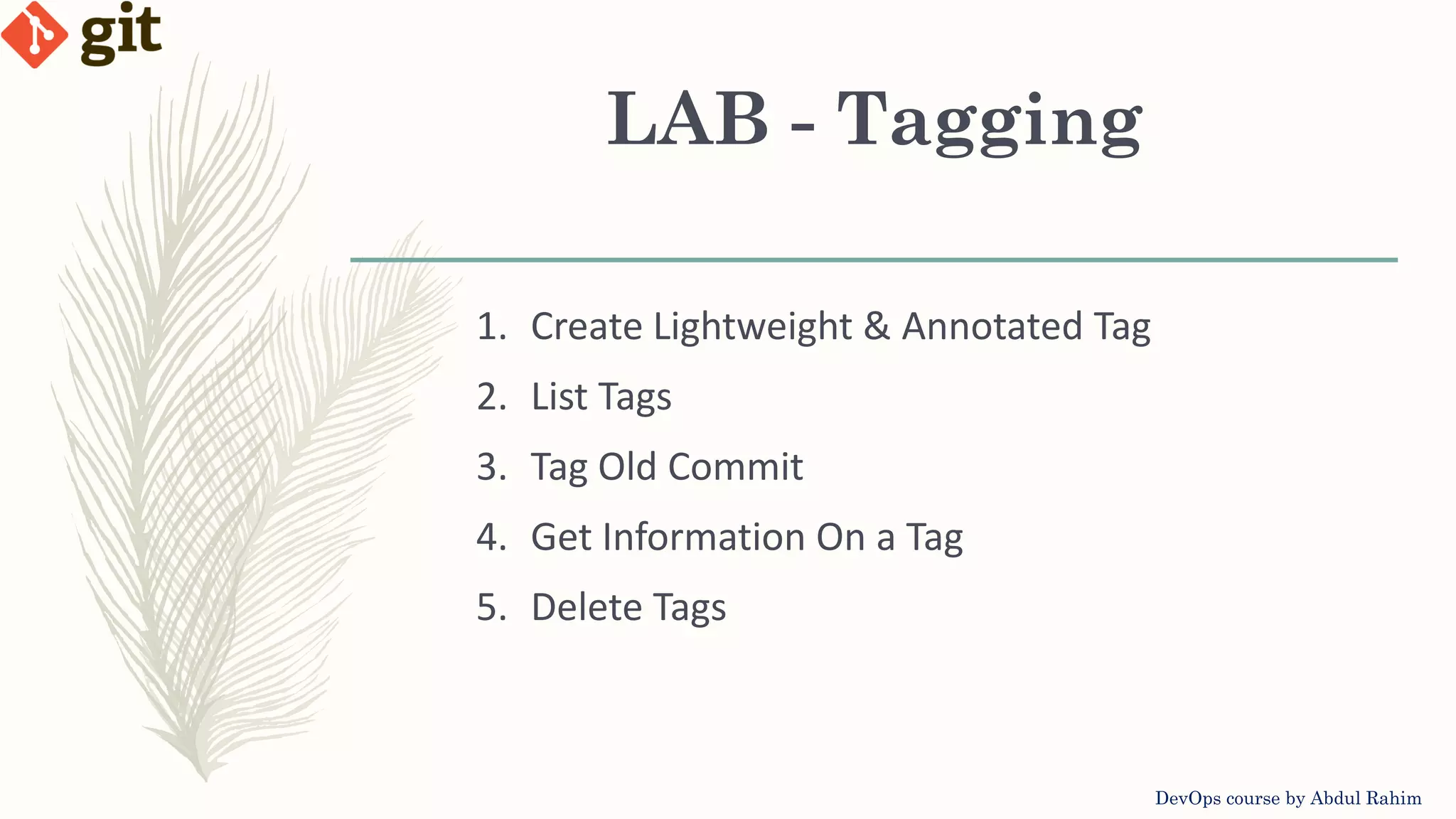 git

LAB - Tagging

1. Create Lightweight & Annotated Tag
2. List Tags
3. Tag Old Commit
4. Get Information On a Tag
5. Delete Tags

DevOps course by Abdul Rahim